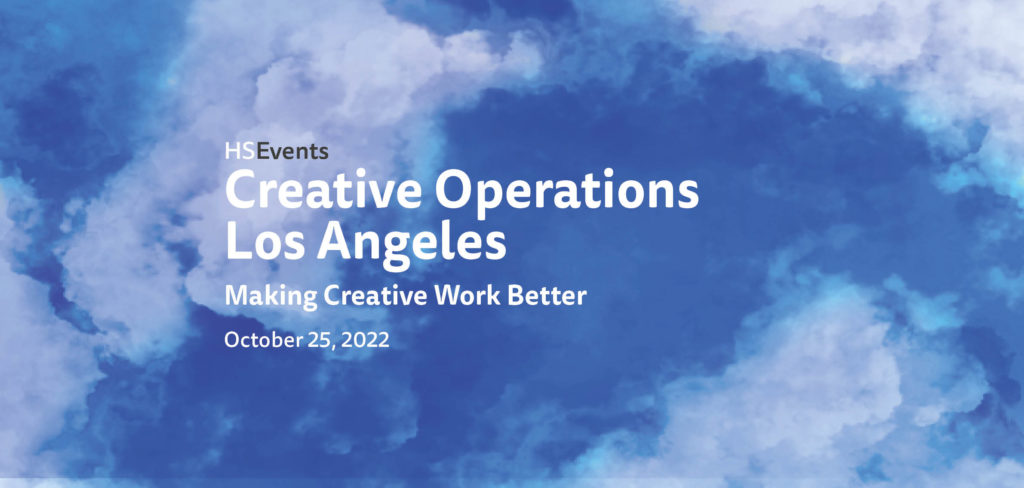 HSEvents
Creative Operations
Los Angeles

Making Creative Work Better

October 25, 2022